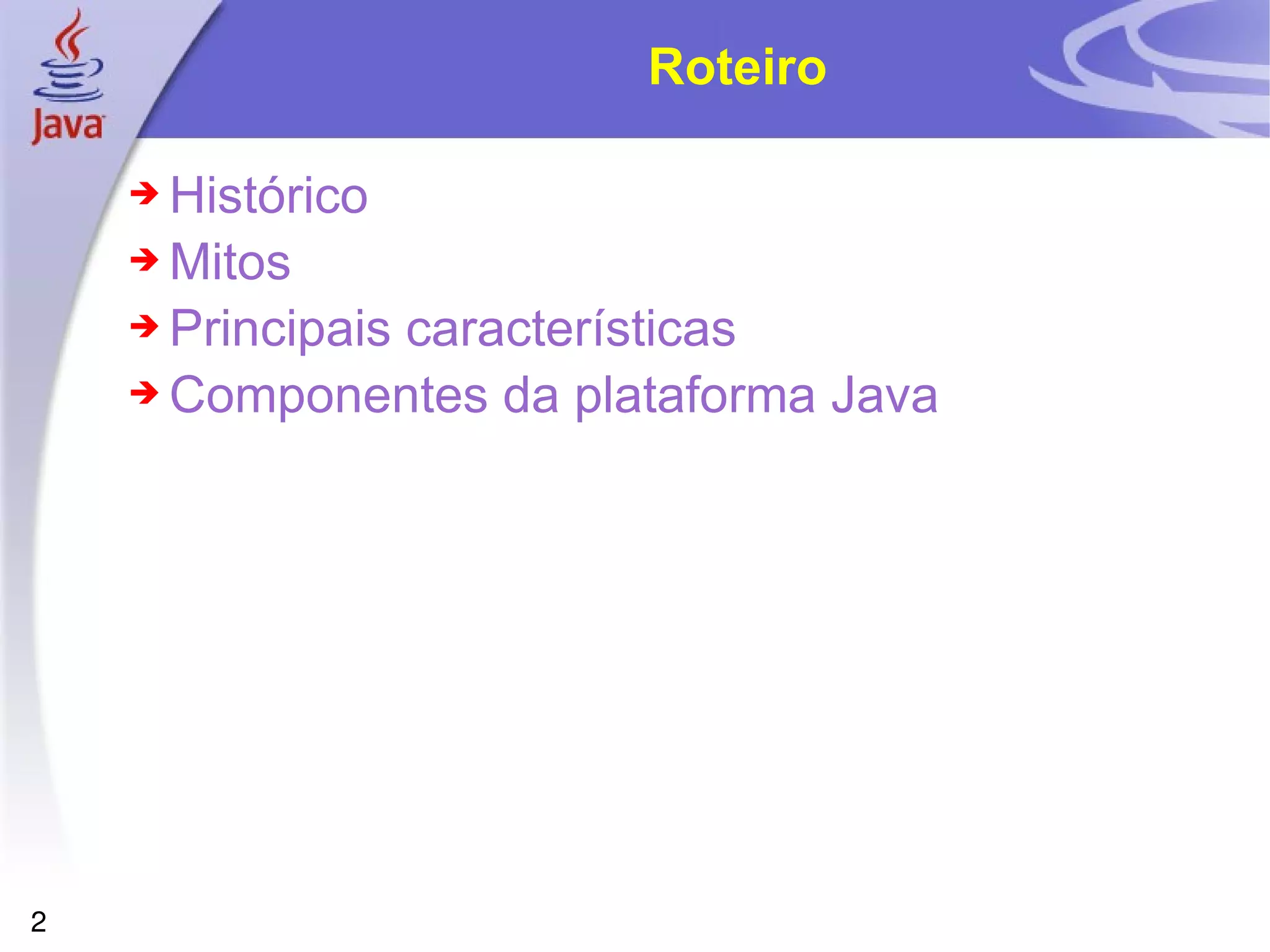 Java

Roteiro

➔ Histórico
➔ Mitos
➔ Principais características
➔ Componentes da plataforma Java

2